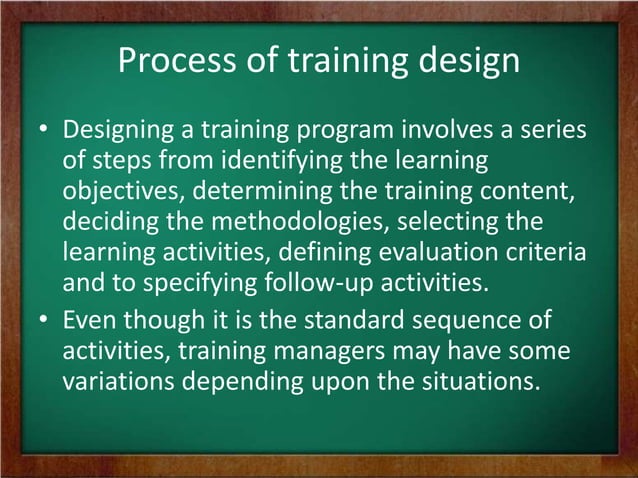 Process of training design

• Designing a training program involves a series of steps from identifying the learning objectives, determining the training content, deciding the methodologies, selecting the learning activities, defining evaluation criteria and to specifying follow-up activities.

• Even though it is the standard sequence of activities, training managers may have some variations depending upon the situations.